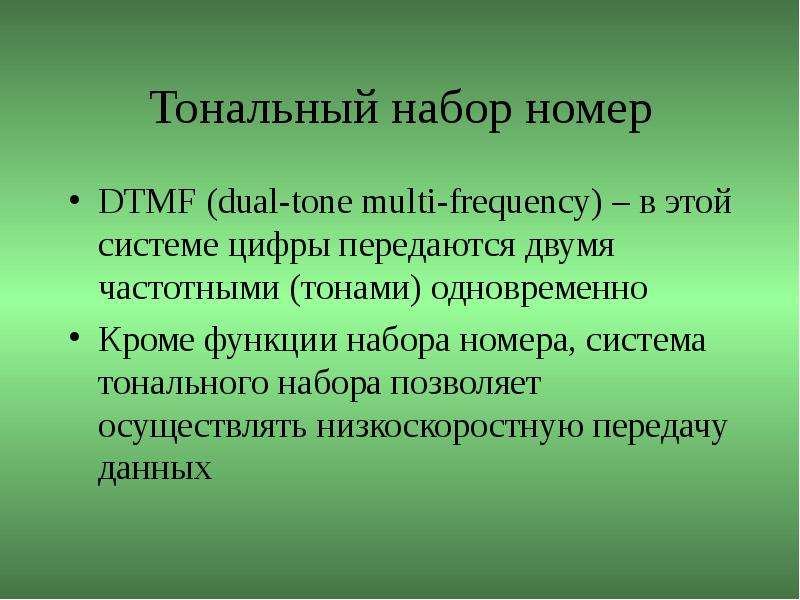 Тональный набор номер

• DTMF (dual-tone multi-frequency) – в этой системе цифры передаются двумя частотными (тонами) одновременно
• Кроме функции набора номера, система тонального набора позволяет осуществлять низкоскоростную передачу данных